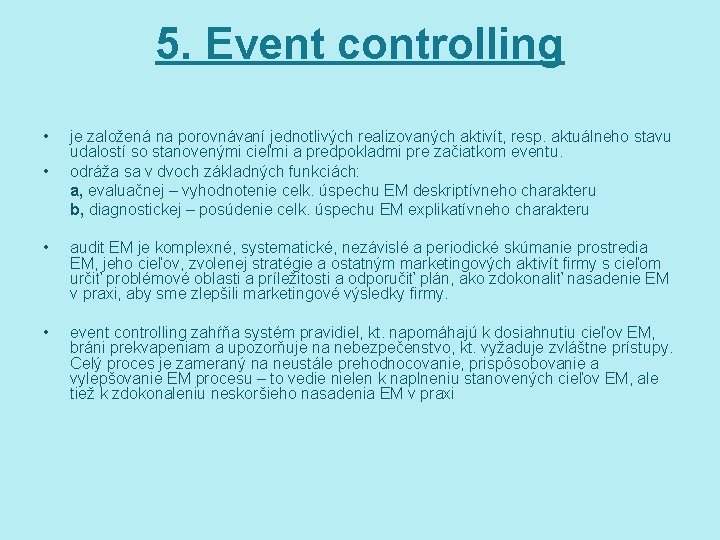 5. Event controlling

• je založená na porovnávaní jednotlivých realizovaných aktivít, resp. aktuálneho stavu udalostí so stanovenými cieľmi a predpokladmi pre začiatkom eventu.
• odráža sa v dvoch základných funkciách:
a, evaluačnej – vyhodnotenie celk. úspechu EM deskriptívneho charakteru
b, diagnostickej – posúdenie celk. úspechu EM explikatívneho charakteru

• audit EM je komplexné, systematické, nezávislé a periodické skúmanie prostredia EM, jeho cieľov, zvolenej stratégie a ostatným marketingových aktivít firmy s cieľom určiť problémové oblasti a príležitosti a odporučiť plán, ako zdokonaliť nasadenie EM v praxi, aby sme zlepšili marketingové výsledky firmy.

• event controlling zahŕňa systém pravidiel, kt. napomáhajú k dosiahnutiu cieľov EM, bráni prekvapeniam a upozorňuje na nebezpečenstvo, kt. vyžaduje zvláštne prístupy. Celý proces je zameraný na neustále prehodnocovanie, prispôsobovanie a vylepšovanie EM procesu – to vedie nielen k naplneniu stanovených cieľov EM, ale tiež k zdokonaleniu neskoršieho nasadenia EM v praxi